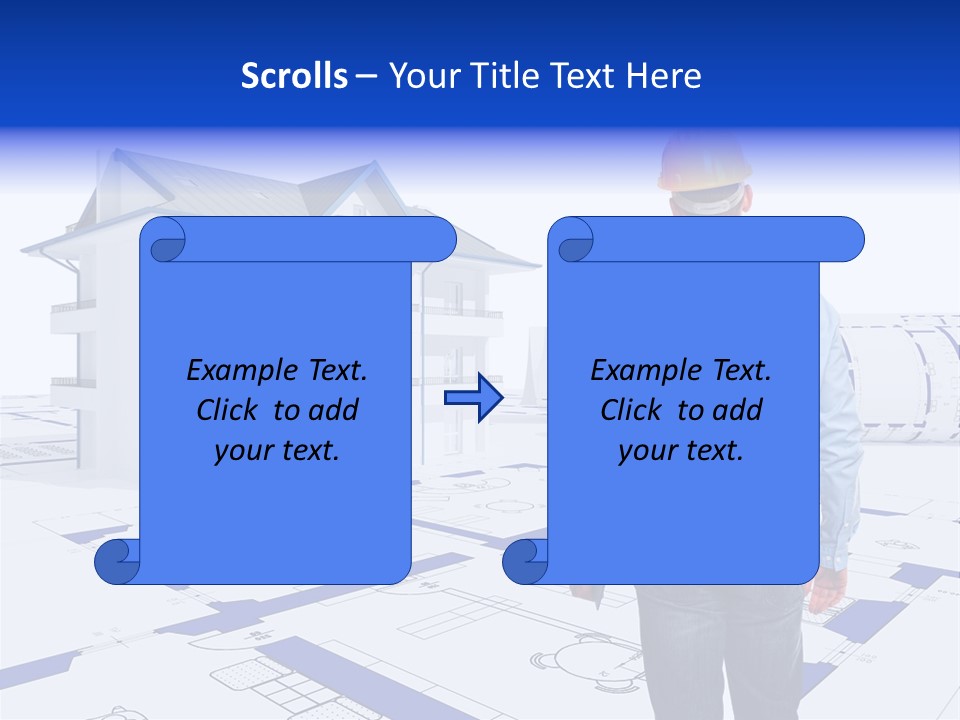 Scrolls – Your Title Text Here

Example Text. Click to add your text.

Example Text. Click to add your text.